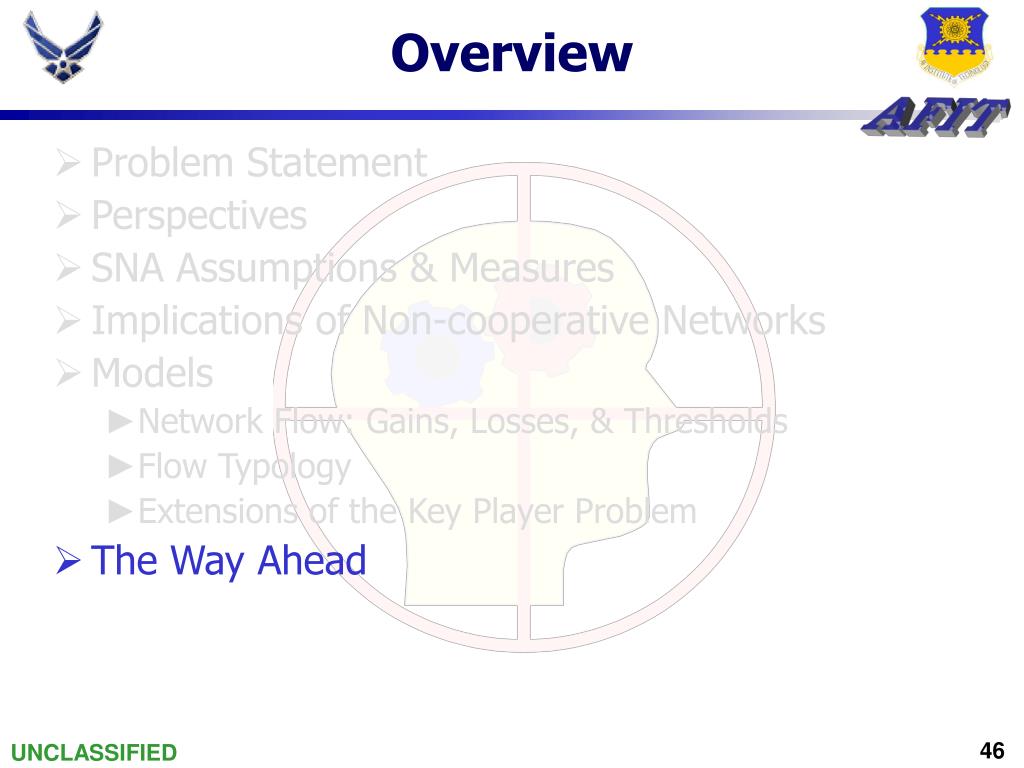 Overview

AFIT

➢ Problem Statement
➢ Perspectives
➢ SNA Assumptions & Measures
➢ Implications of Non-cooperative Networks
➢ Models
►Network Flow: Gains, Losses, & Thresholds
►Flow Typology
►Extensions of the Key Player Problem
➢ The Way Ahead

UNCLASSIFIED

46